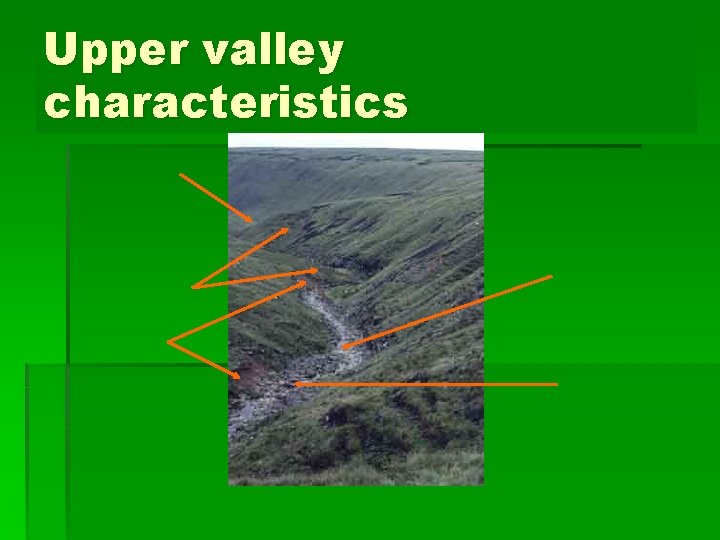 Upper valley characteristics